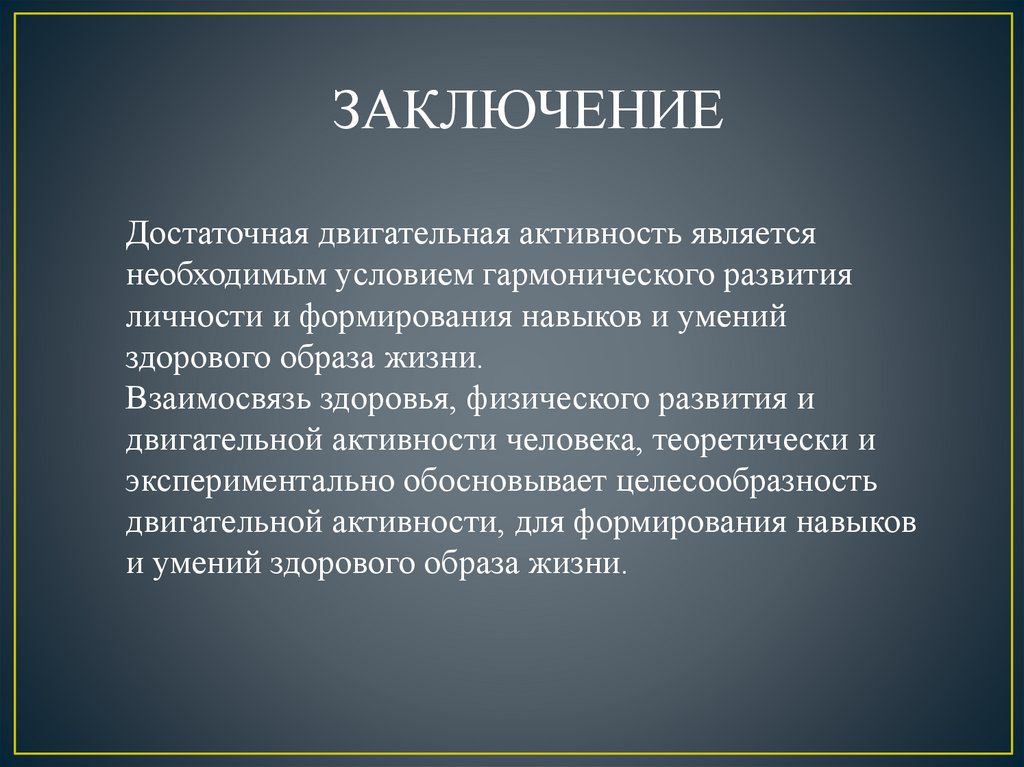 ЗАКЛЮЧЕНИЕ

Достаточная двигательная активность является необходимым условием гармонического развития личности и формирования навыков и умений здорового образа жизни.
Взаимосвязь здоровья, физического развития и двигательной активности человека, теоретически и экспериментально обосновывает целесообразность двигательной активности, для формирования навыков и умений здорового образа жизни.